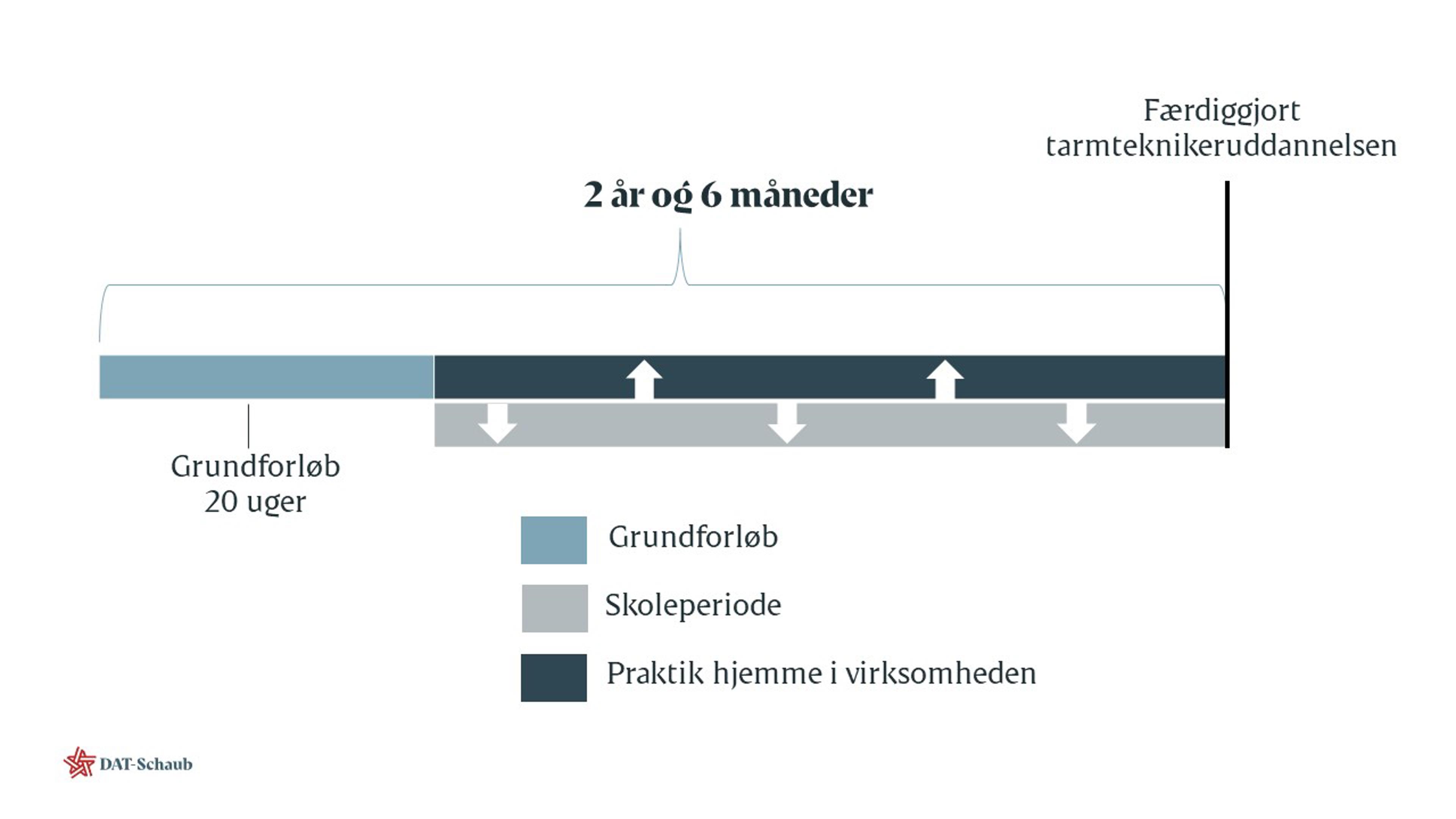 Færdiggjort tarmteknikeruddannelsen

2 år og 6 måneder

Grundforløb
20 uger

Grundforløb

Skoleperiode

Praktik hjemme i virksomheden

DAT-Schaub